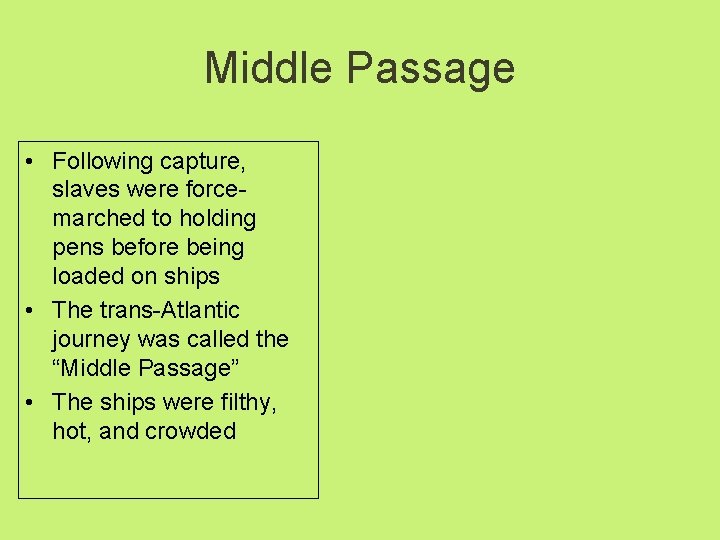 Middle Passage

• Following capture, slaves were force-marched to holding pens before being loaded on ships
• The trans-Atlantic journey was called the “Middle Passage”
• The ships were filthy, hot, and crowded